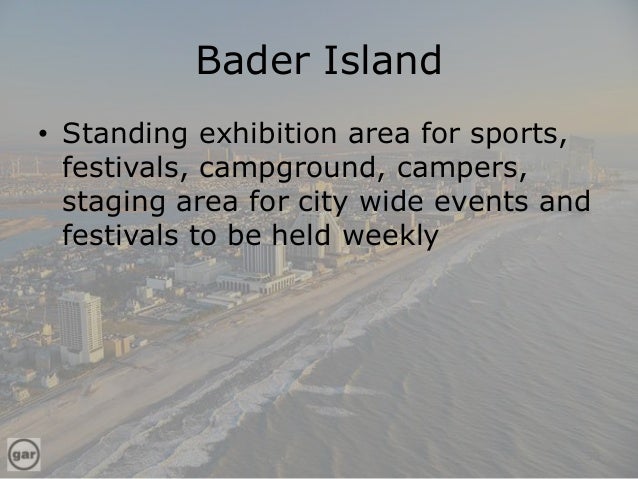 Bader Island

• Standing exhibition area for sports, festivals, campground, campers, staging area for city wide events and festivals to be held weekly

gar